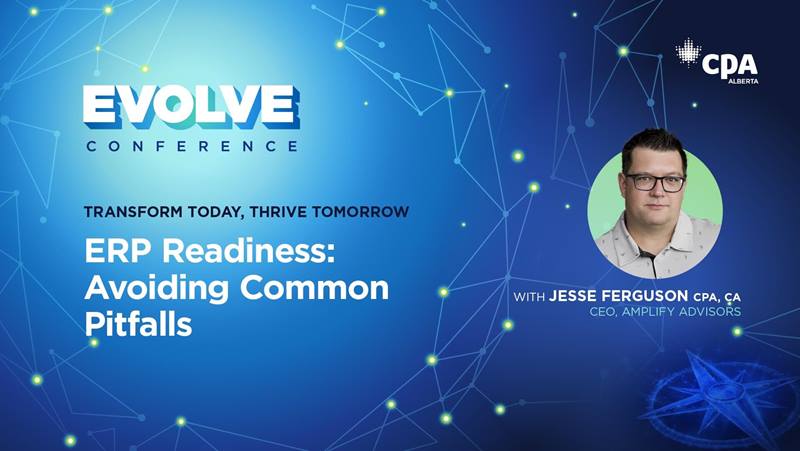 CPA ALBERTA

EVOLVE
CONFERENCE

TRANSFORM TODAY, THRIVE TOMORROW

ERP Readiness: Avoiding Common Pitfalls

WITH JESSE FERGUSON CPA, CA
CEO, AMPLIFY ADVISORS